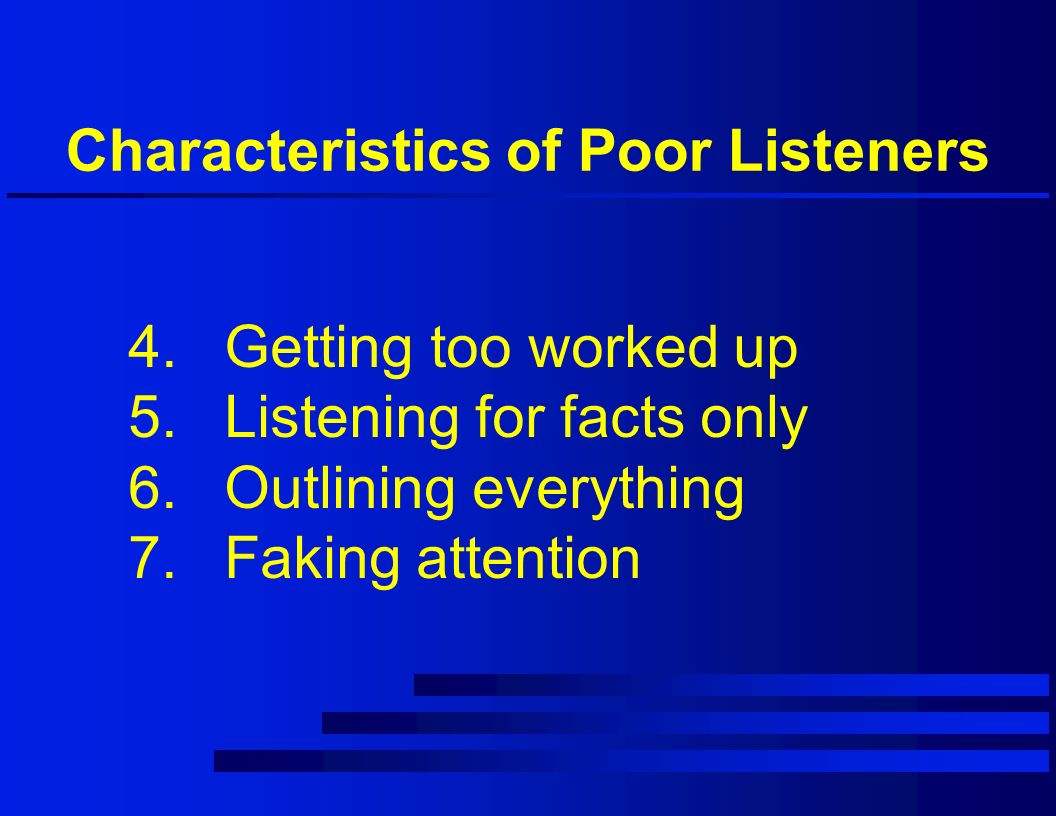 Characteristics of Poor Listeners

4. Getting too worked up
5. Listening for facts only
6. Outlining everything
7. Faking attention